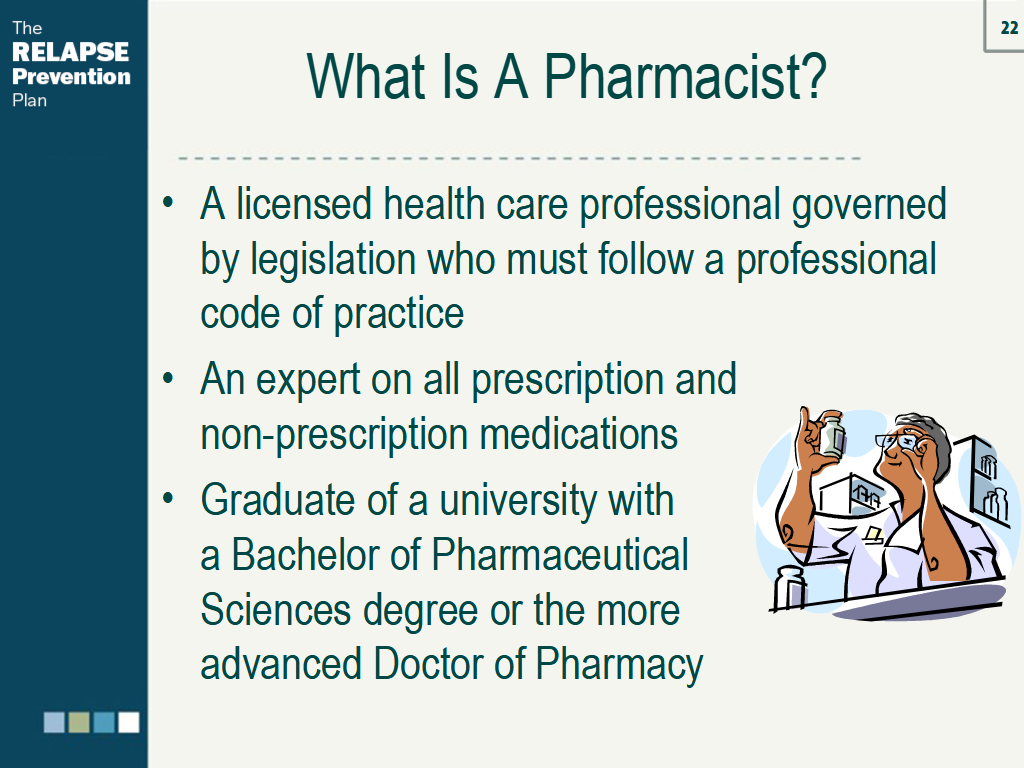 The
RELAPSE
Prevention
Plan

22

What Is A Pharmacist?

• A licensed health care professional governed by legislation who must follow a professional code of practice
• An expert on all prescription and non-prescription medications
• Graduate of a university with a Bachelor of Pharmaceutical Sciences degree or the more advanced Doctor of Pharmacy